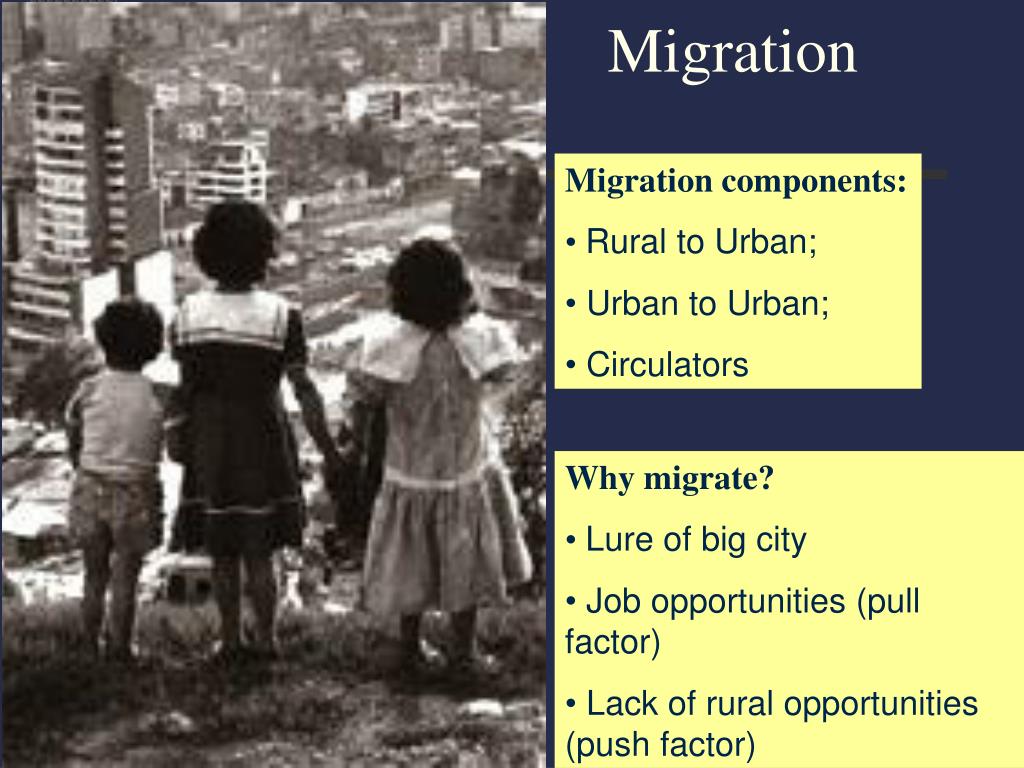 Migration

Migration components:

• Rural to Urban;

• Urban to Urban;

• Circulators

Why migrate?

• Lure of big city

• Job opportunities (pull factor)

• Lack of rural opportunities (push factor)